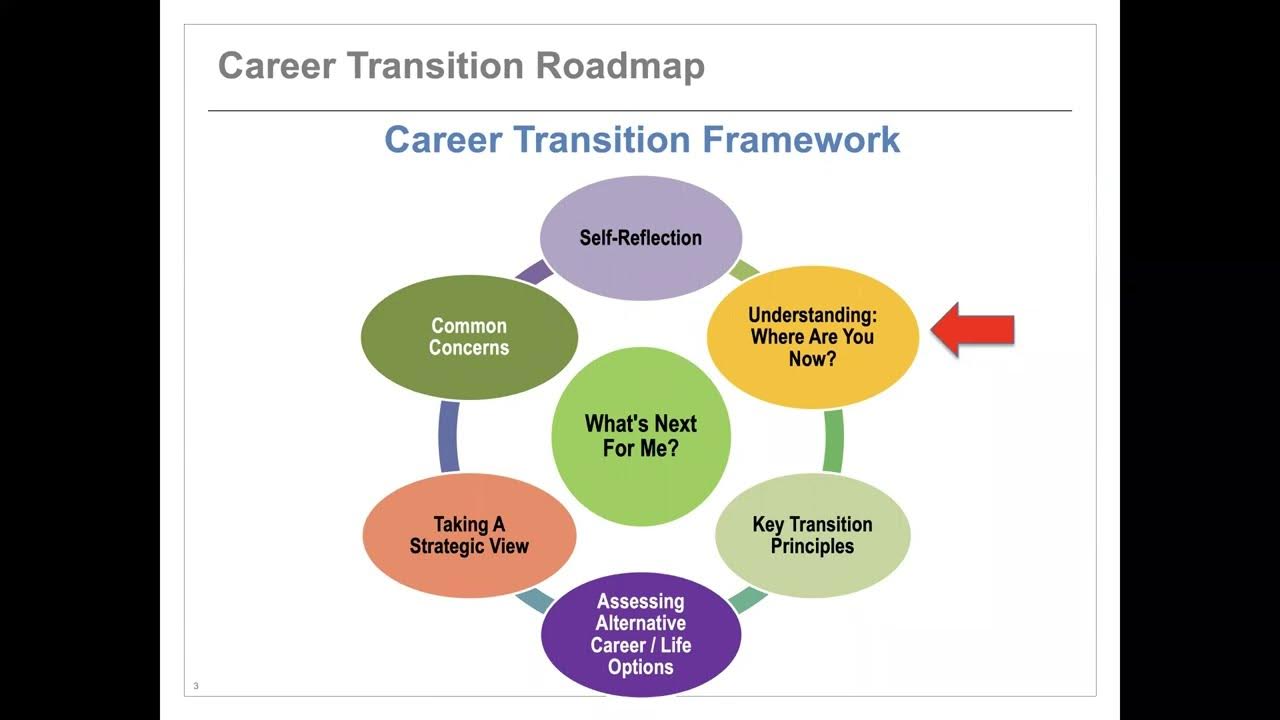 Career Transition Roadmap

Career Transition Framework

Self-Reflection

Understanding: Where Are You Now?

Key Transition Principles

Assessing Alternative Career / Life Options

Taking A Strategic View

Common Concerns

What's Next For Me?

3